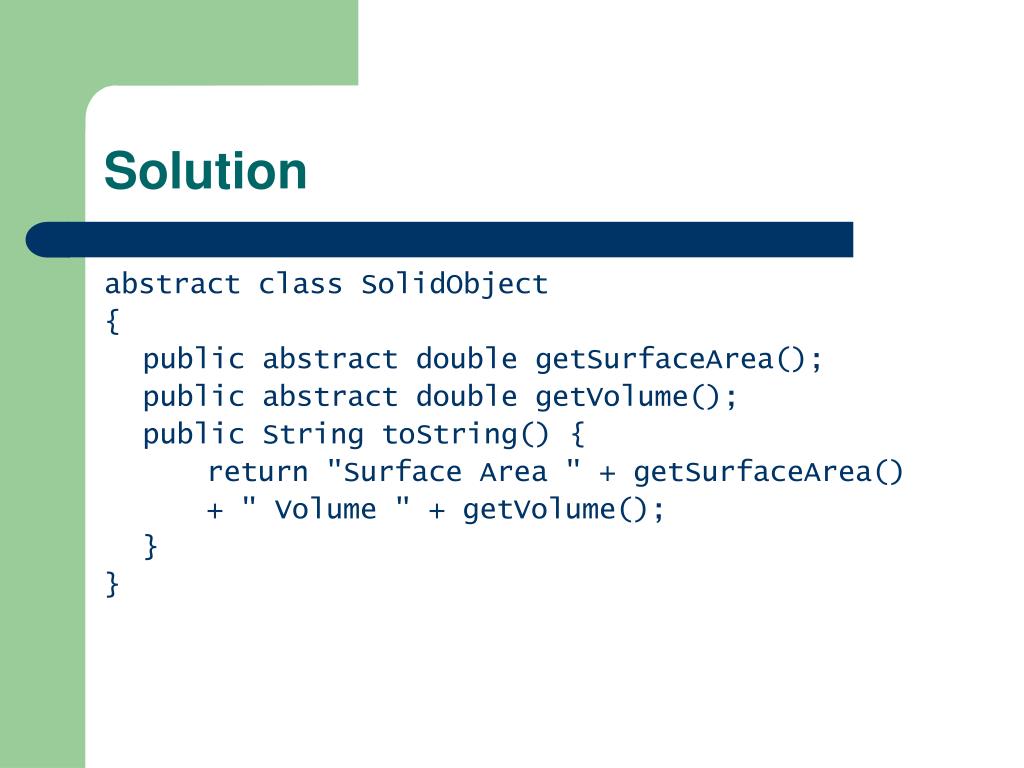 Solution

abstract class SolidObject
{
  public abstract double getSurfaceArea();
  public abstract double getVolume();
  public String toString() {
    return "Surface Area " + getSurfaceArea()
    + " Volume " + getVolume();
  }
}